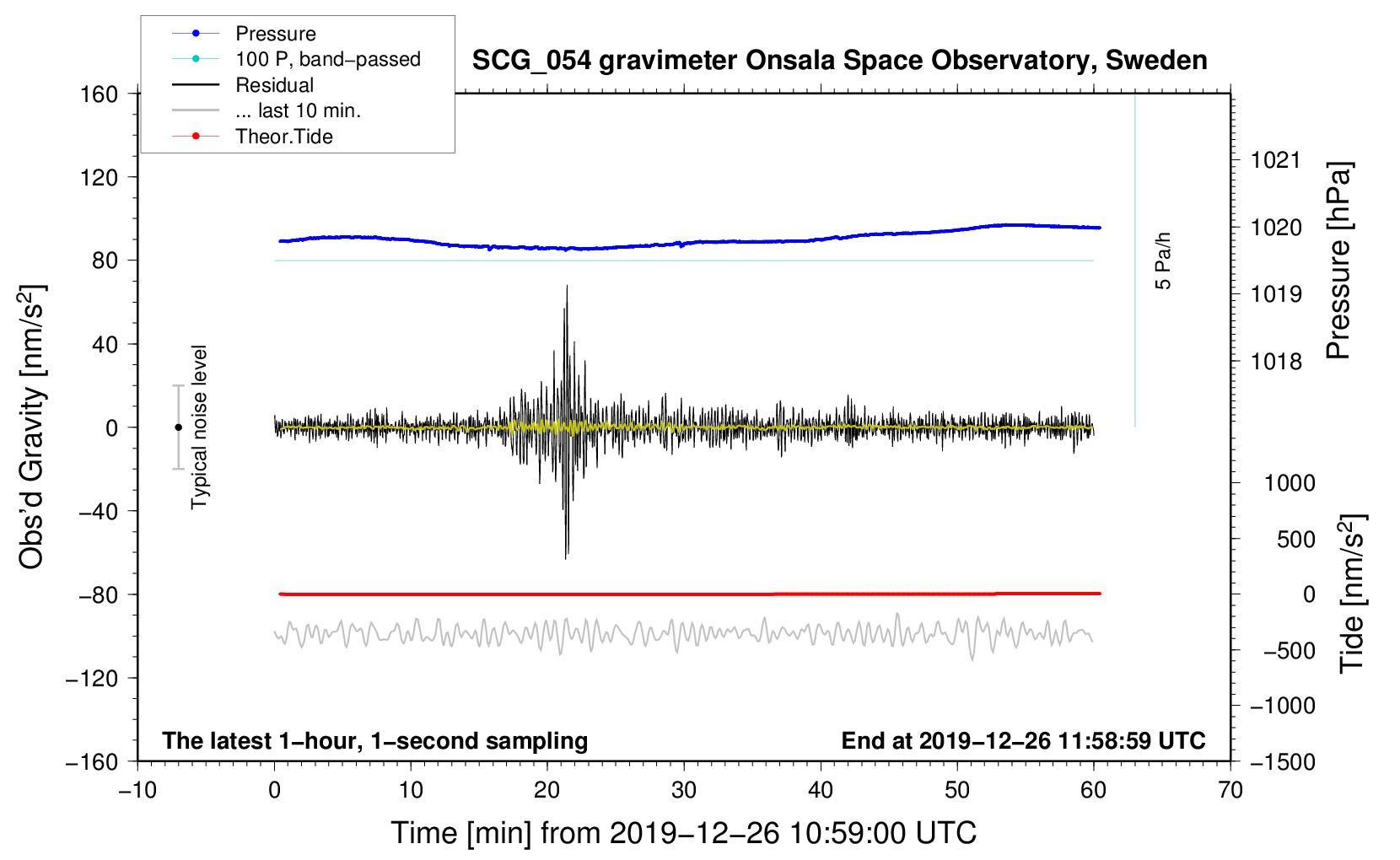 Pressure
100 P, band−passed
Residual
... last 10 min.
Theor.Tide

SCG_054 gravimeter Onsala Space Observatory, Sweden

160
120
80
40
0
−40
−80
−120
−160

Obs'd Gravity [nm/s$^2$]

Typical noise level

5 Pa/h

1021
1020
1019
1018

Pressure [hPa]

1000
500
0
−500
−1000
−1500

Tide [nm/s$^2$]

The latest 1−hour, 1−second sampling

End at 2019−12−26 11:58:59 UTC

−10
0
10
20
30
40
50
60
70

Time [min] from 2019−12−26 10:59:00 UTC